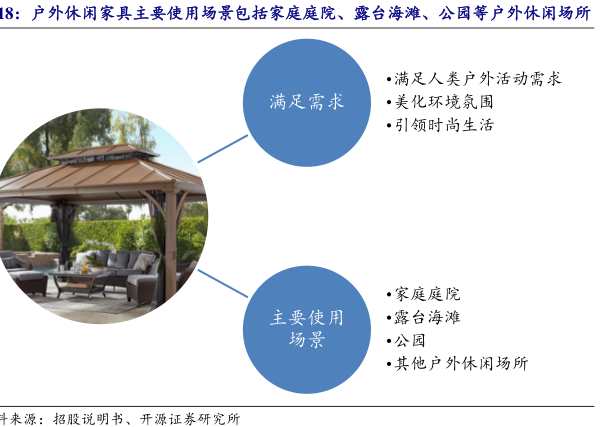 18：户外休闲家具主要使用场景包括家庭庭院、露台海滩、公园等户外休闲场所

满足需求

•满足人类户外活动需求
•美化环境氛围
•引领时尚生活

主要使用场景

•家庭庭院
•露台海滩
•公园
•其他户外休闲场所

料来源：招股说明书、开源证券研究所